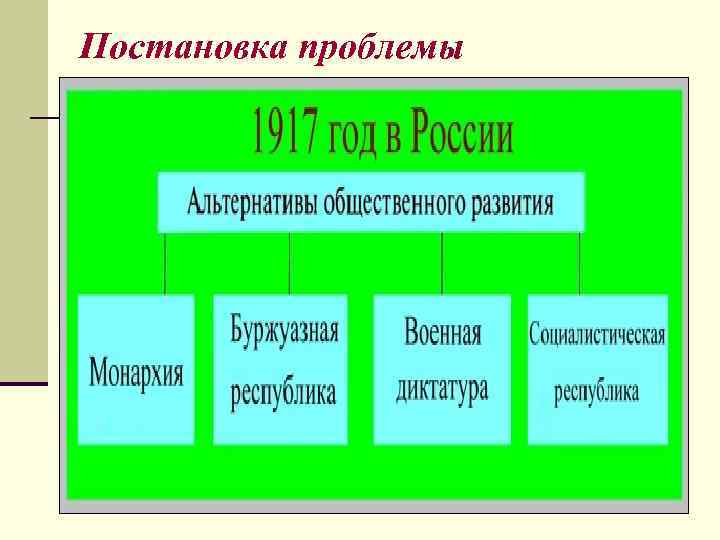 Постановка проблемы

1917 год в России

Альтернативы общественного развития

Монархия

Буржуазная республика

Военная диктатура

Социалистическая республика